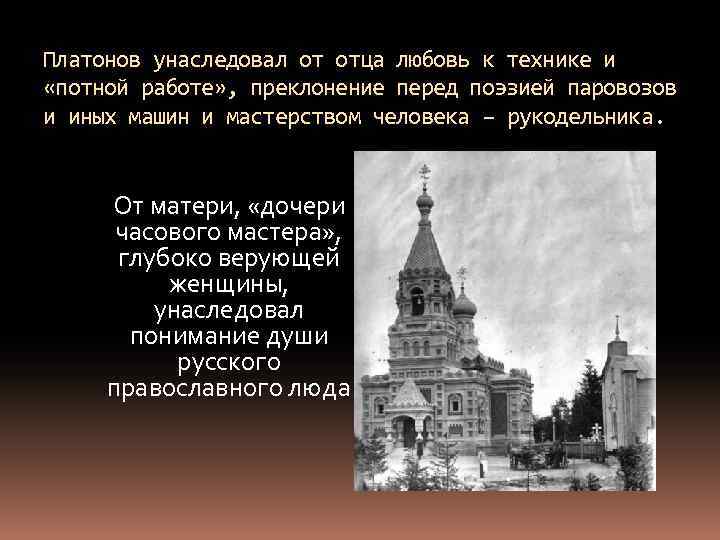 Платонов унаследовал от отца любовь к технике и «потной работе», преклонение перед поэзией паровозов и иных машин и мастерством человека – рукодельника.

От матери, «дочери часового мастера», глубоко верующей женщины, унаследовал понимание души русского православного люда